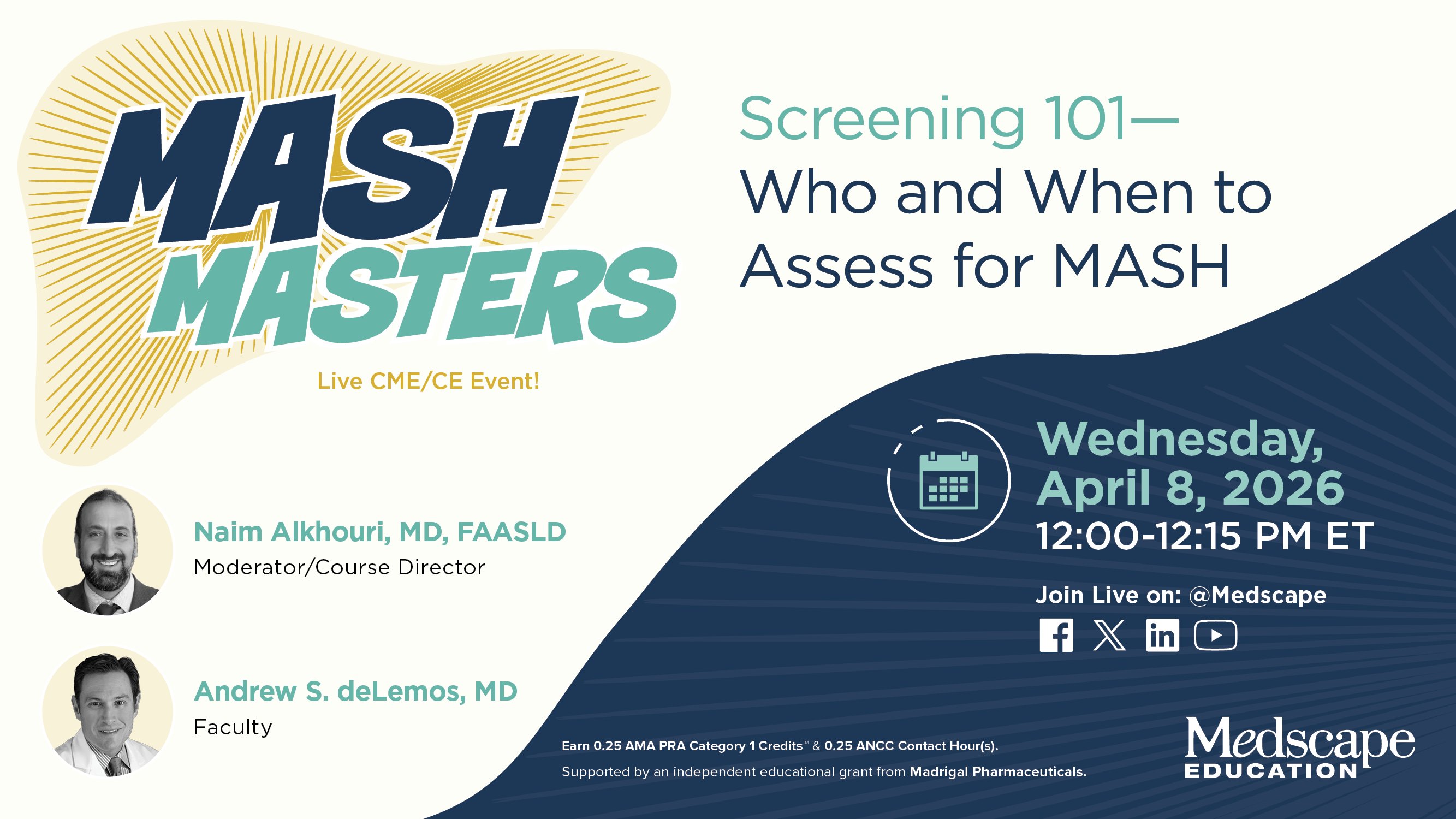 MASH MASTERS

Live CME/CE Event!

Screening 101—
Who and When to Assess for MASH

Naim Alkhouri, MD, FAASLD
Moderator/Course Director

Andrew S. deLemos, MD
Faculty

Wednesday, April 8, 2026
12:00-12:15 PM ET

Join Live on: @Medscape

Earn 0.25 AMA PRA Category 1 Credits™ & 0.25 ANCC Contact Hour(s).

Supported by an independent educational grant from Madrigal Pharmaceuticals.

Medscape
EDUCATION